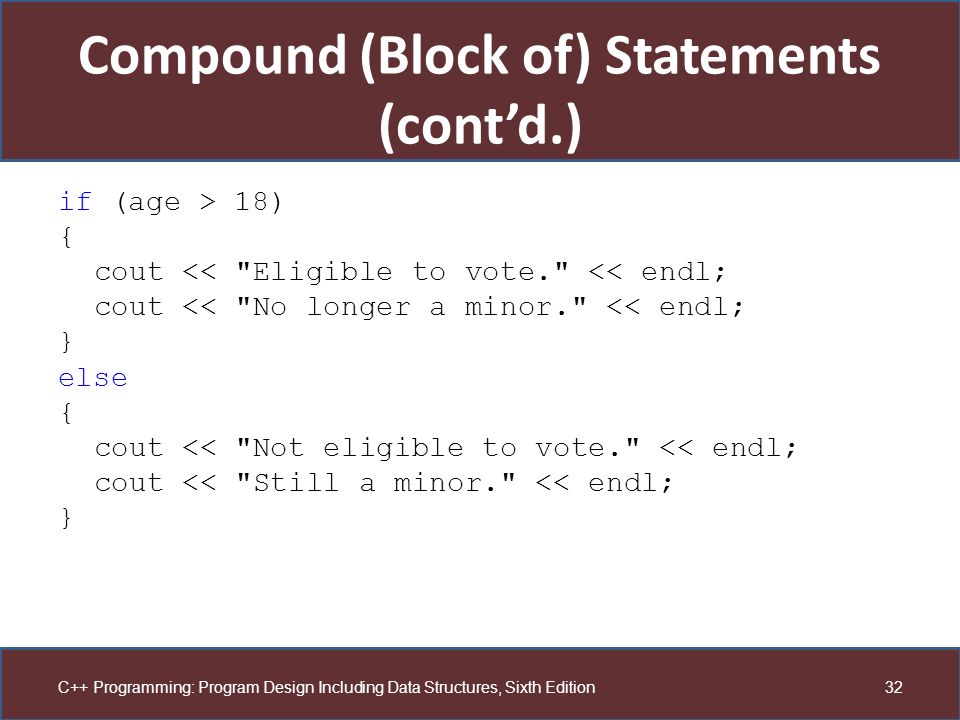 Compound (Block of) Statements (cont’d.)

if (age > 18)
{
  cout << "Eligible to vote." << endl;
  cout << "No longer a minor." << endl;
}
else
{
  cout << "Not eligible to vote." << endl;
  cout << "Still a minor." << endl;
}

C++ Programming: Program Design Including Data Structures, Sixth Edition

32